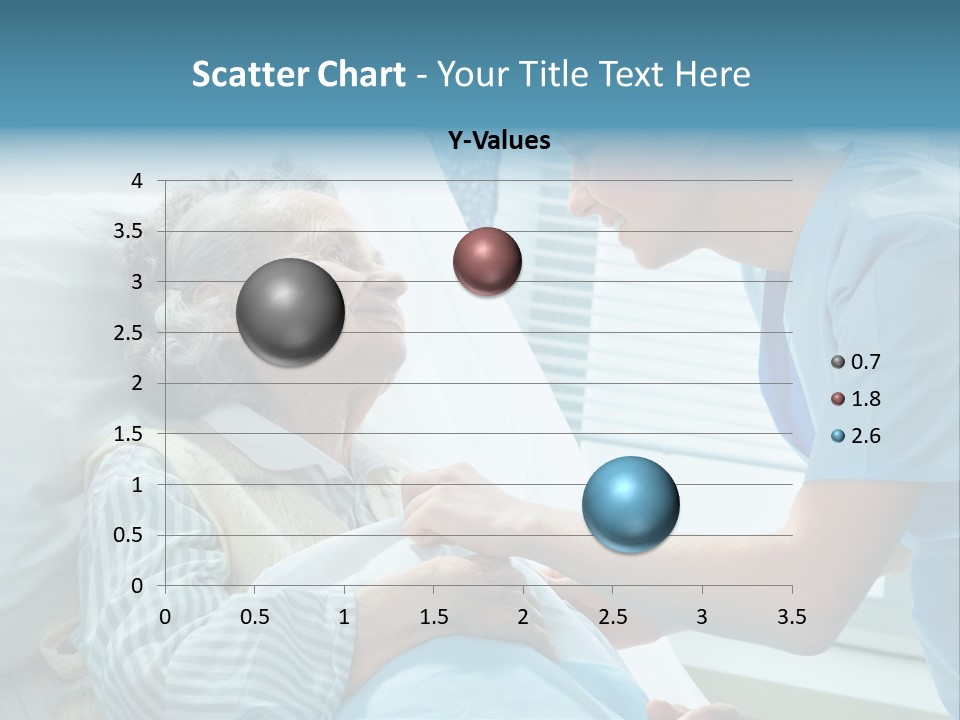 Scatter Chart - Your Title Text Here

Y-Values

4
3.5
3
2.5
2
1.5
1
0.5
0

0 0.5 1 1.5 2 2.5 3 3.5

0.7
1.8
2.6